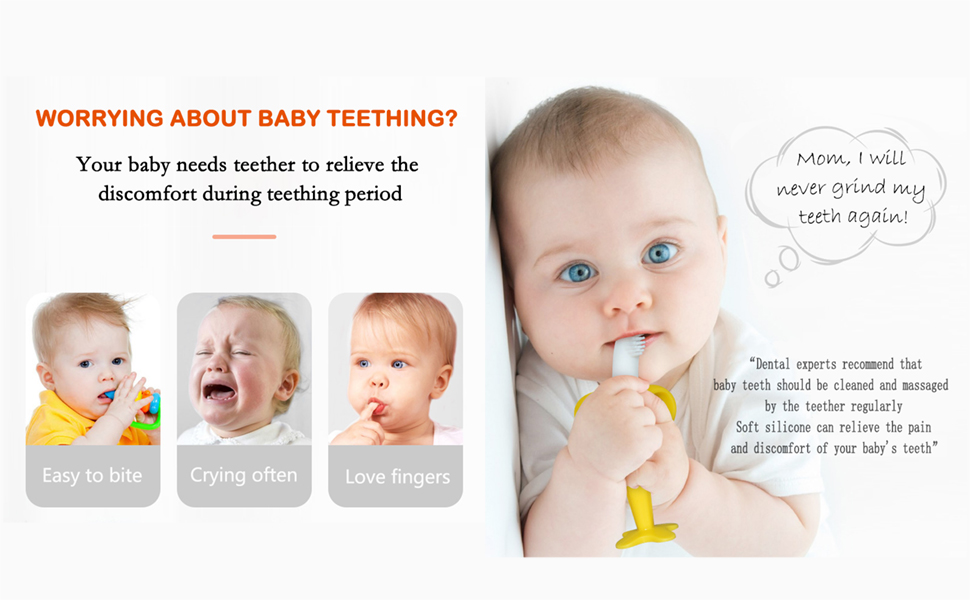 WORRYING ABOUT BABY TEETHING?

Your baby needs teether to relieve the discomfort during teething period

Easy to bite

Crying often

Love fingers

Mom, I will never grind my teeth again!

"Dental experts recommend that baby teeth should be cleaned and massaged by the teether regularly
Soft silicone can relieve the pain and discomfort of your baby's teeth"